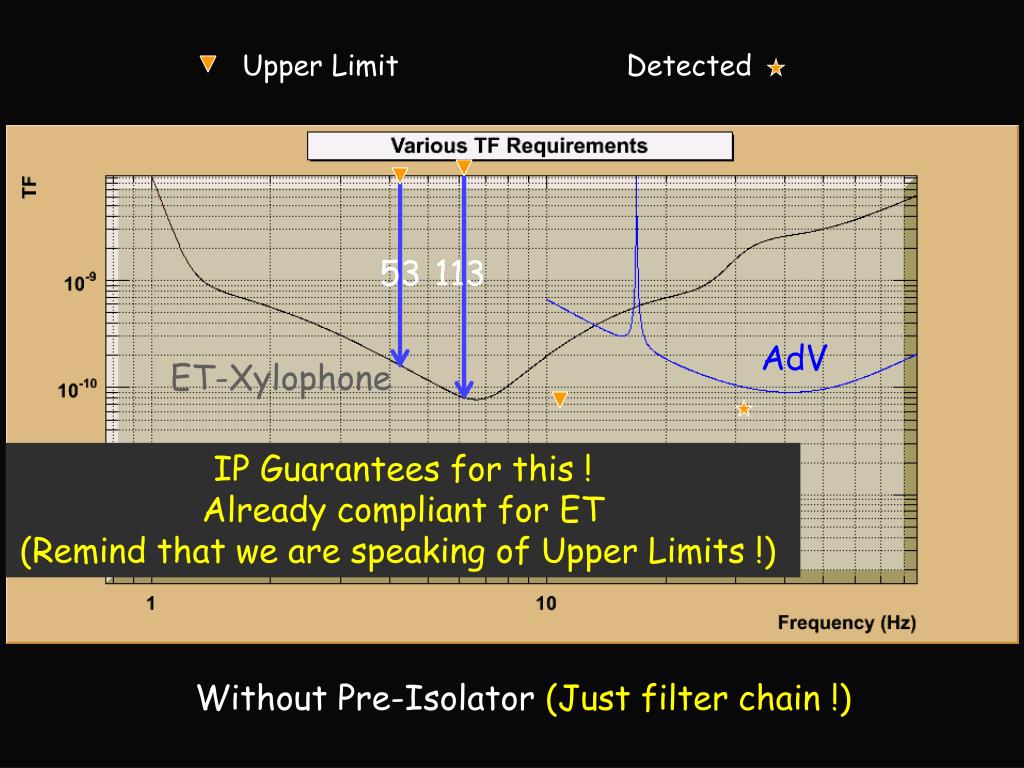 Upper Limit

Detected

Various TF Requirements

TF

$10^{-9}$

$10^{-10}$

53 113

ET-Xylophone

AdV

IP Guarantees for this !
Already compliant for ET
(Remind that we are speaking of Upper Limits !)

1

10

Frequency (Hz)

Without Pre-Isolator (Just filter chain !)